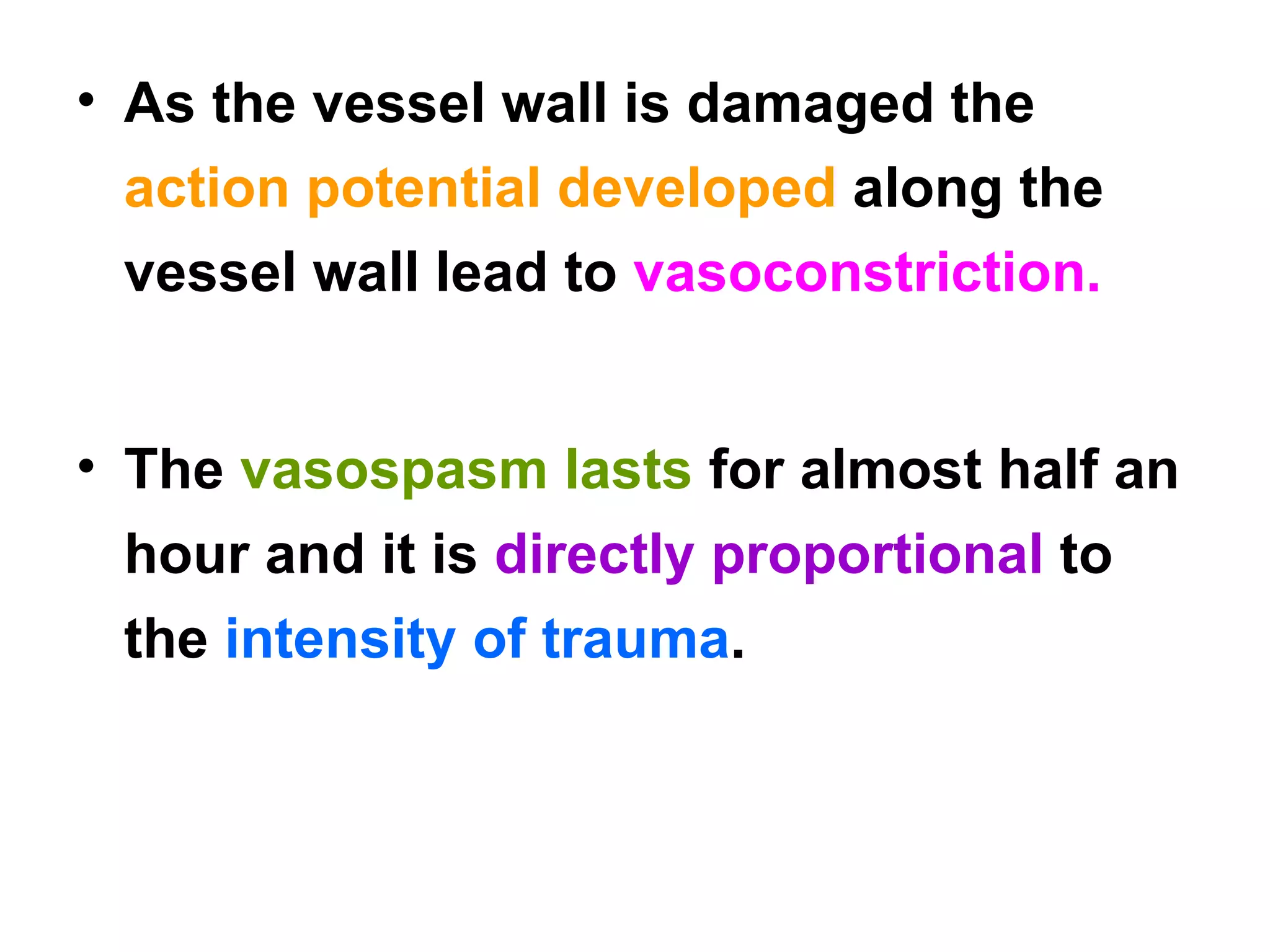 • As the vessel wall is damaged the action potential developed along the vessel wall lead to vasoconstriction.

• The vasospasm lasts for almost half an hour and it is directly proportional to the intensity of trauma.